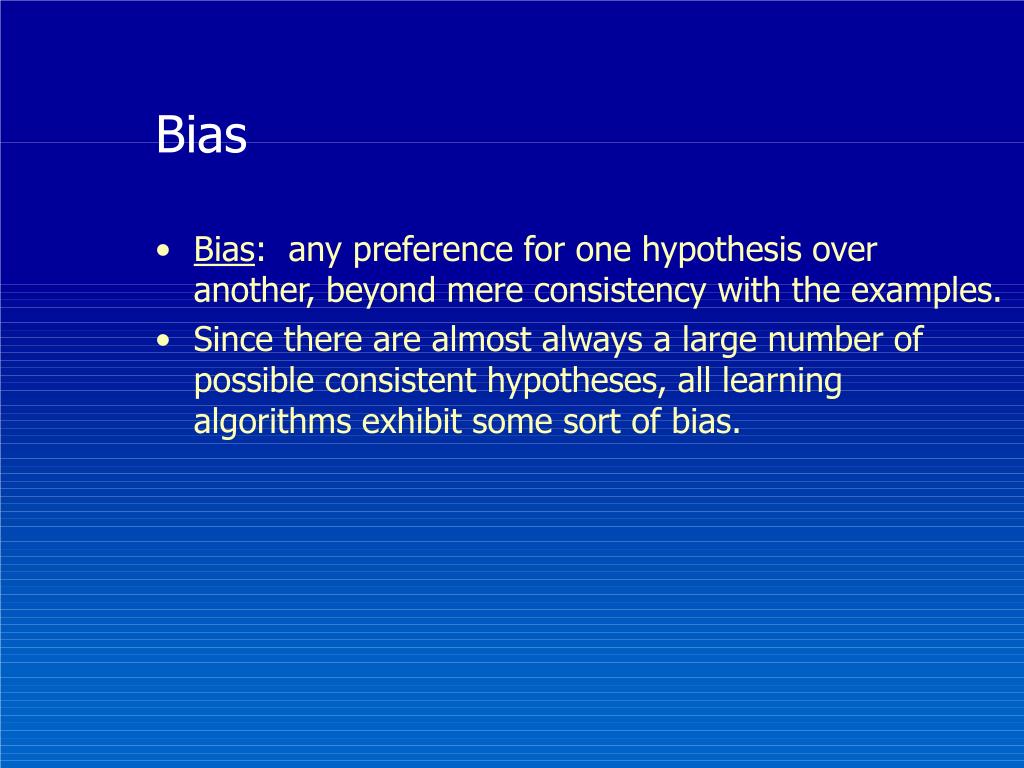 Bias

• Bias: any preference for one hypothesis over another, beyond mere consistency with the examples.
• Since there are almost always a large number of possible consistent hypotheses, all learning algorithms exhibit some sort of bias.